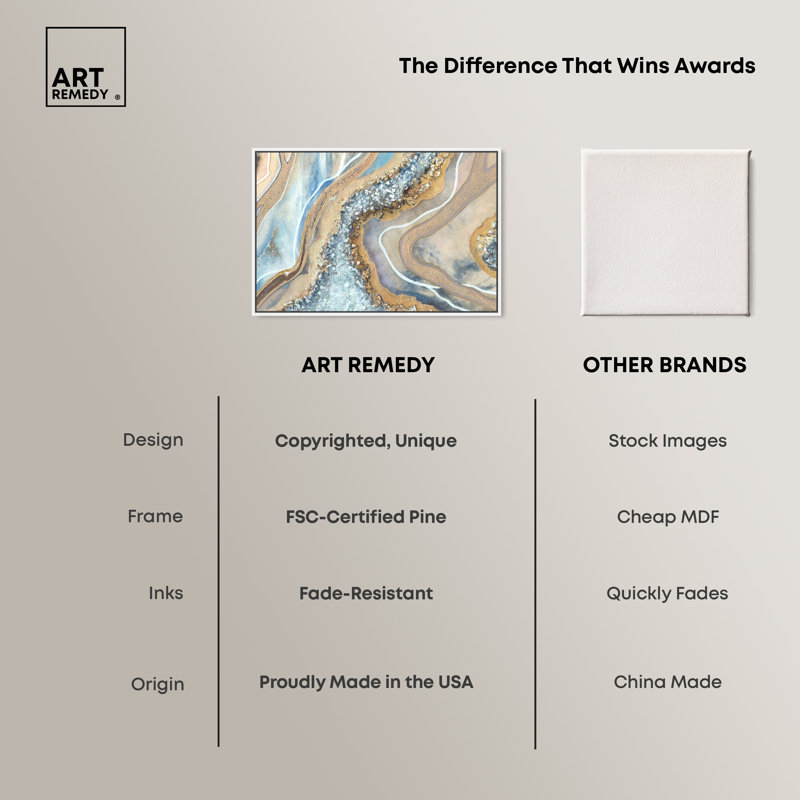 ART REMEDY ®

The Difference That Wins Awards

| | ART REMEDY | OTHER BRANDS |
|---|---|---|
| Design | Copyrighted, Unique | Stock Images |
| Frame | FSC-Certified Pine | Cheap MDF |
| Inks | Fade-Resistant | Quickly Fades |
| Origin | Proudly Made in the USA | China Made |